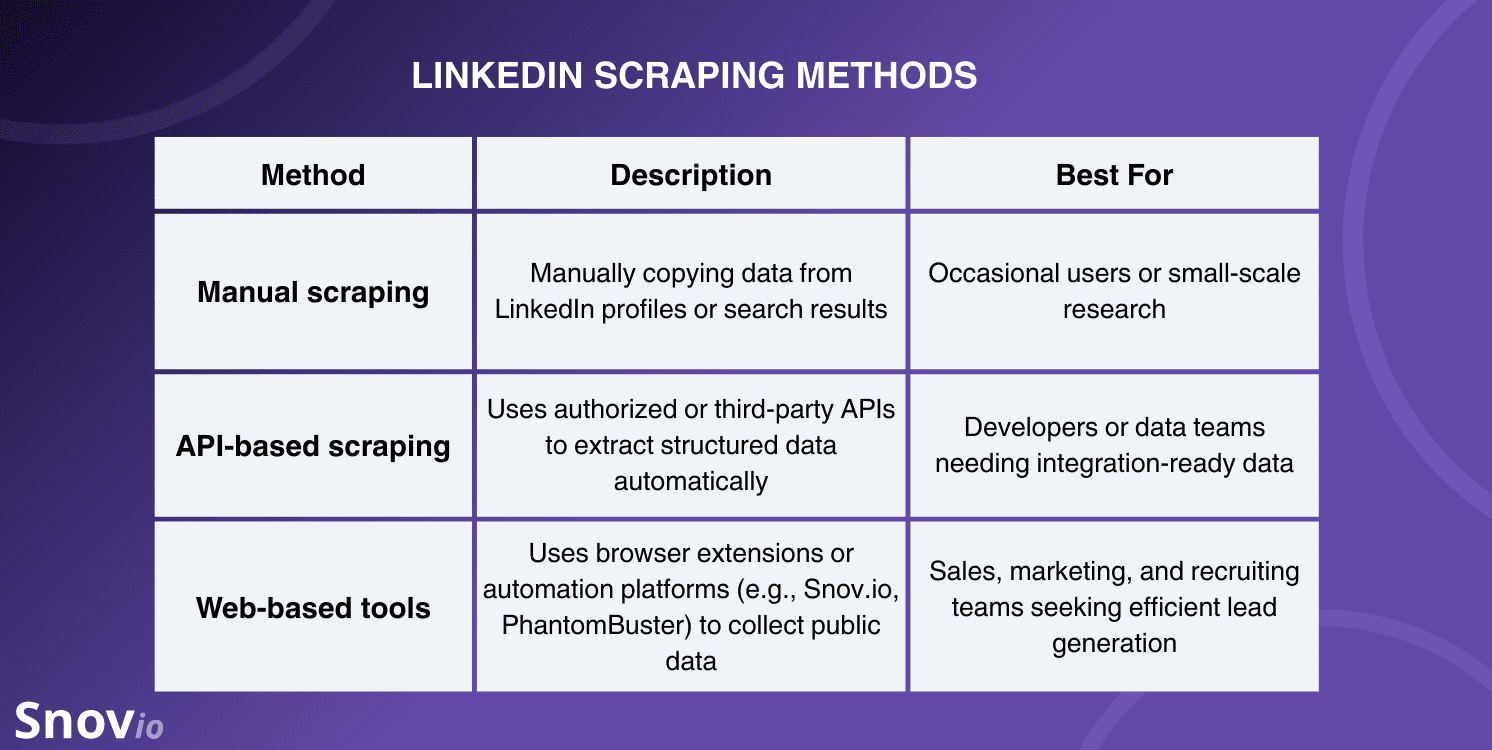 LINKEDIN SCRAPING METHODS

| Method | Description | Best For |
|---|---|---|
| Manual scraping | Manually copying data from LinkedIn profiles or search results | Occasional users or small-scale research |
| API-based scraping | Uses authorized or third-party APIs to extract structured data automatically | Developers or data teams needing integration-ready data |
| Web-based tools | Uses browser extensions or automation platforms (e.g., Snov.io, PhantomBuster) to collect public data | Sales, marketing, and recruiting teams seeking efficient lead generation |

Snovio